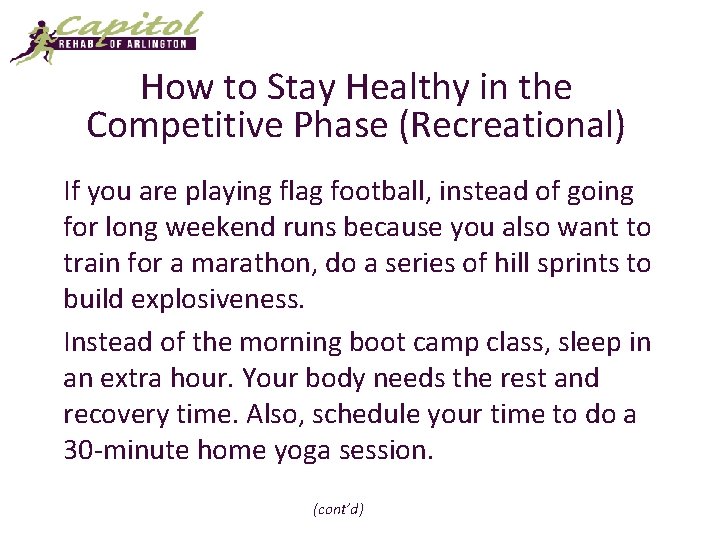 Capitol
REHAB OF ARLINGTON

How to Stay Healthy in the Competitive Phase (Recreational)

If you are playing flag football, instead of going for long weekend runs because you also want to train for a marathon, do a series of hill sprints to build explosiveness.

Instead of the morning boot camp class, sleep in an extra hour. Your body needs the rest and recovery time. Also, schedule your time to do a 30-minute home yoga session.

(cont'd)